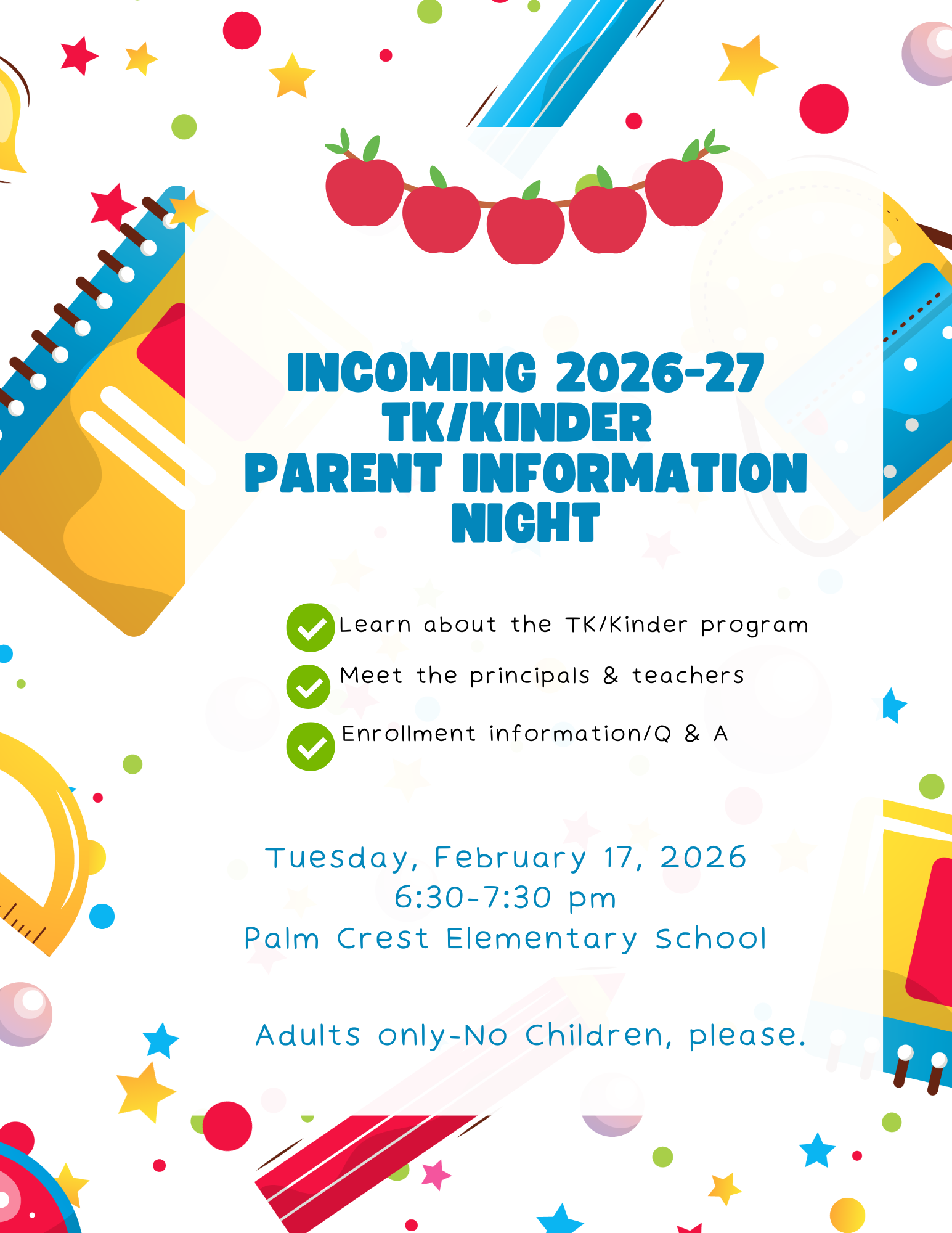 INCOMING 2026-27
TK/KINDER
PARENT INFORMATION
NIGHT

Learn about the TK/Kinder program

Meet the principals & teachers

Enrollment information/Q & A

Tuesday, February 17, 2026
6:30-7:30 pm
Palm Crest Elementary School

Adults only-No Children, please.